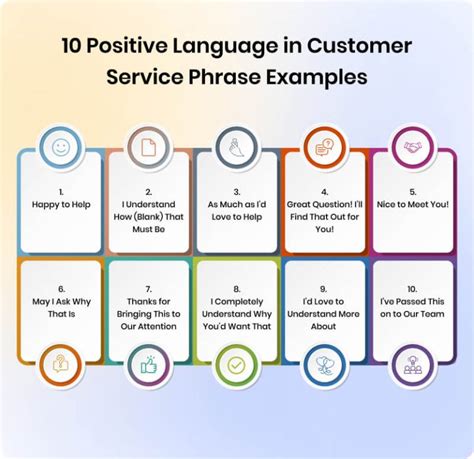 10 Positive Language in Customer Service Phrase Examples

1.
Happy to Help

2.
I Understand How (Blank) That Must Be

3.
As Much as I'd Love to Help

4.
Great Question! I'll Find That Out for You!

5.
Nice to Meet You!

6.
May I Ask Why That Is

7.
Thanks for Bringing This to Our Attention

8.
I Completely Understand Why You'd Want That

9.
I'd Love to Understand More About

10.
I've Passed This on to Our Team